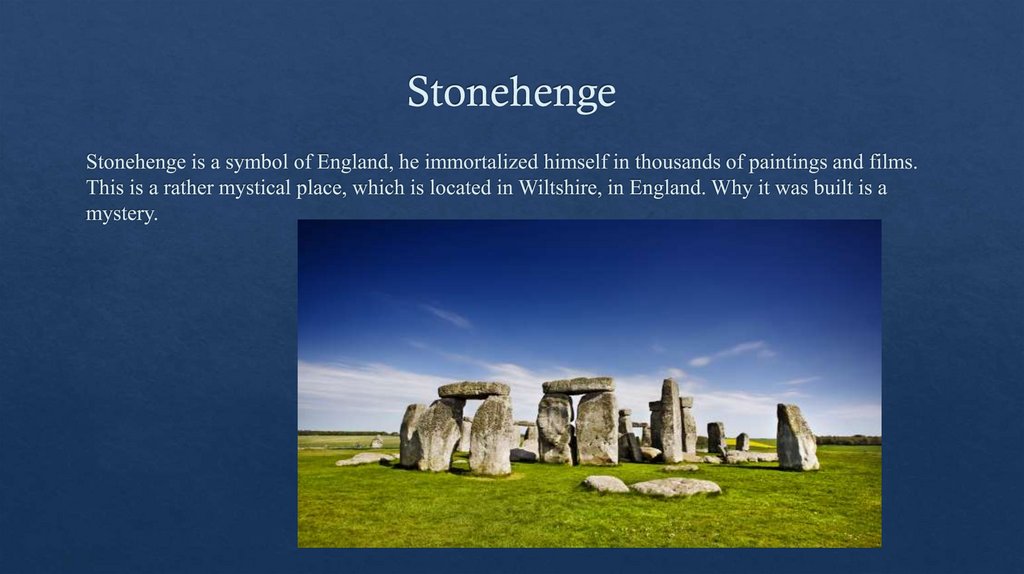 Stonehenge

Stonehenge is a symbol of England, he immortalized himself in thousands of paintings and films. This is a rather mystical place, which is located in Wiltshire, in England. Why it was built is a mystery.